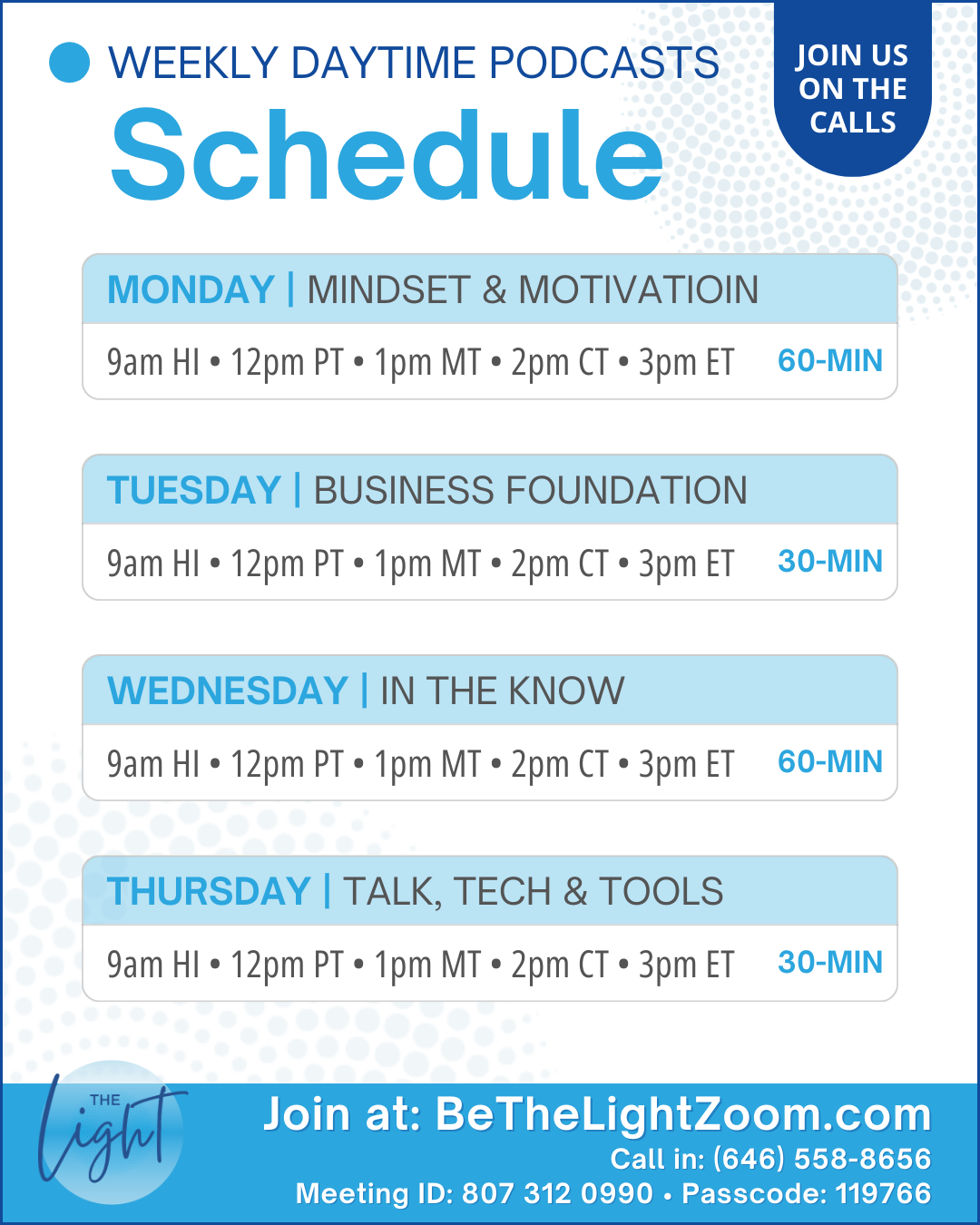 WEEKLY DAYTIME PODCASTS
Schedule

JOIN US ON THE CALLS

MONDAY | MINDSET & MOTIVATIOIN
9am HI • 12pm PT • 1pm MT • 2pm CT • 3pm ET 60-MIN

TUESDAY | BUSINESS FOUNDATION
9am HI • 12pm PT • 1pm MT • 2pm CT • 3pm ET 30-MIN

WEDNESDAY | IN THE KNOW
9am HI • 12pm PT • 1pm MT • 2pm CT • 3pm ET 60-MIN

THURSDAY | TALK, TECH & TOOLS
9am HI • 12pm PT • 1pm MT • 2pm CT • 3pm ET 30-MIN

THE Light

Join at: BeTheLightZoom.com
Call in: (646) 558-8656
Meeting ID: 807 312 0990 • Passcode: 119766